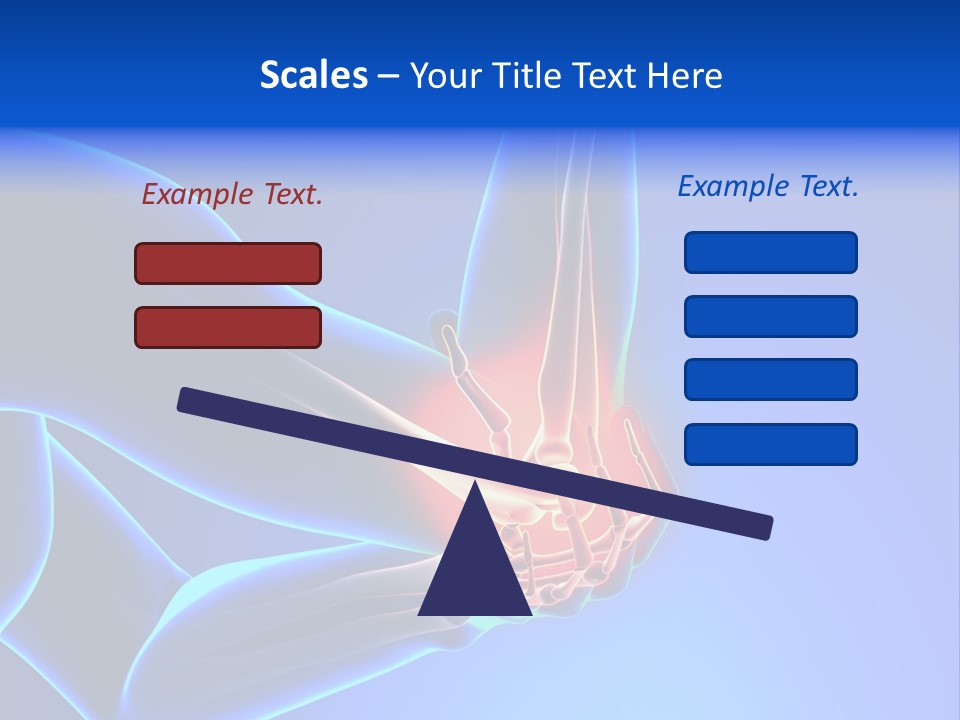 Scales – Your Title Text Here

Example Text.

Example Text.